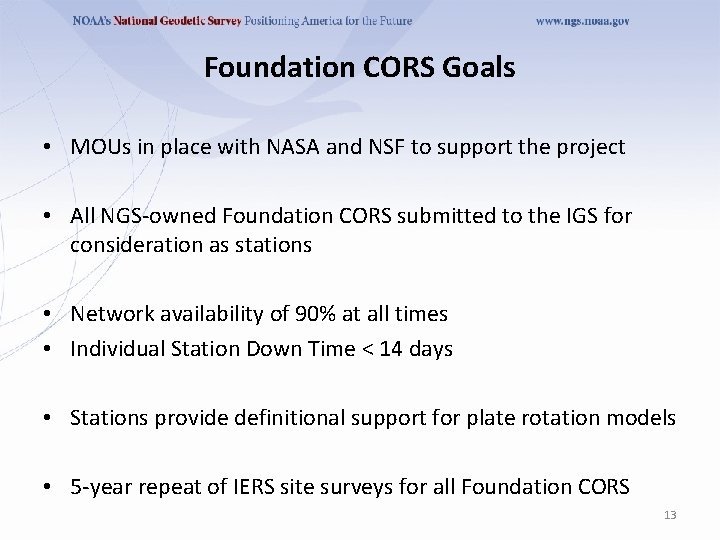 NOAA's National Geodetic Survey Positioning America for the Future www.ngs.noaa.gov

Foundation CORS Goals

• MOUs in place with NASA and NSF to support the project

• All NGS-owned Foundation CORS submitted to the IGS for consideration as stations

• Network availability of 90% at all times
• Individual Station Down Time < 14 days

• Stations provide definitional support for plate rotation models

• 5-year repeat of IERS site surveys for all Foundation CORS

13